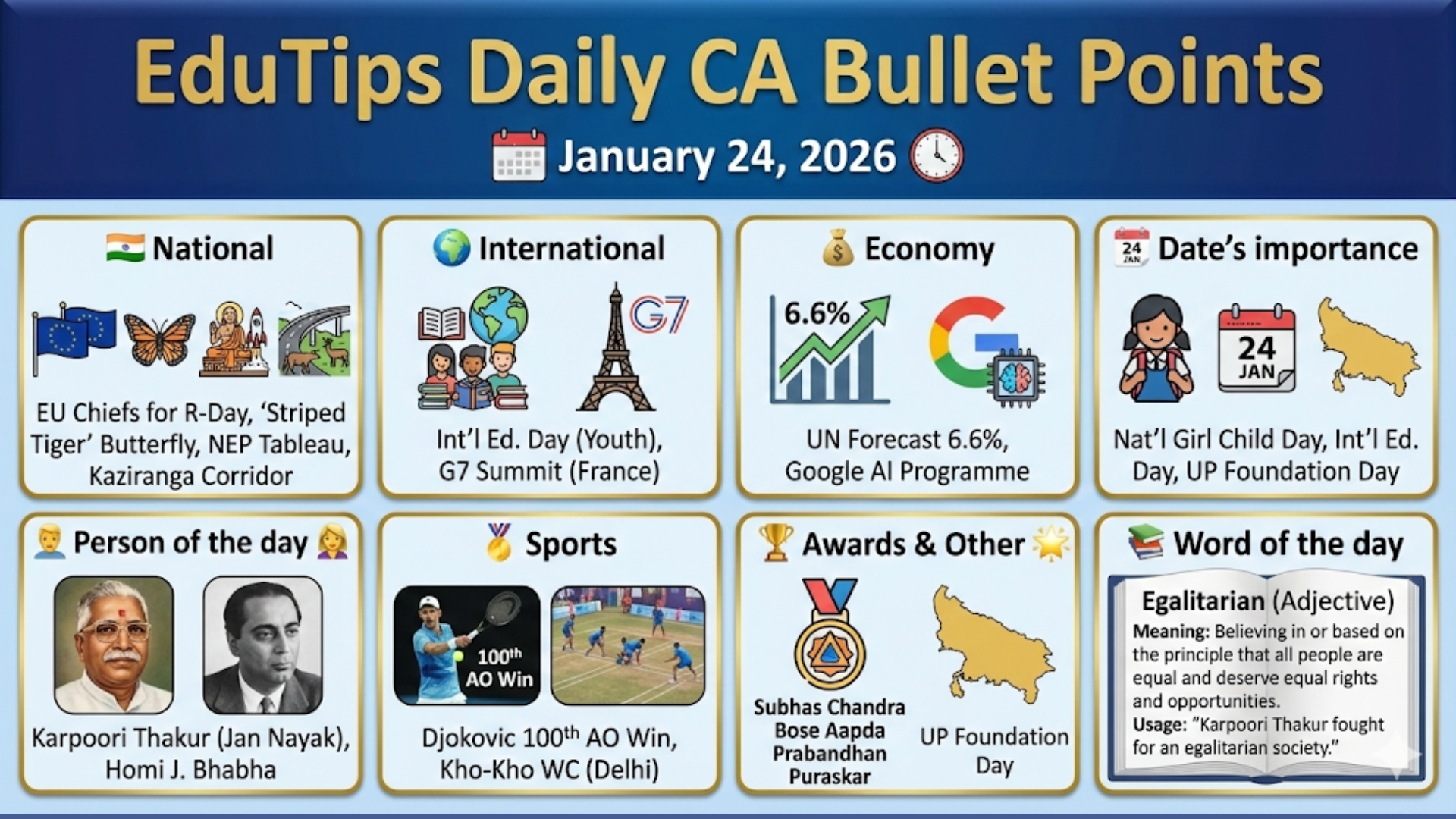 EduTips Daily CA Bullet Points

January 24, 2026

National

EU Chiefs for R-Day, 'Striped Tiger' Butterfly, NEP Tableau, Kaziranga Corridor

International

G7

Int'l Ed. Day (Youth), G7 Summit (France)

Economy

6.6%

UN Forecast 6.6%, Google AI Programme

24 JAN Date's importance

24 JAN

Nat'l Girl Child Day, Int'l Ed. Day, UP Foundation Day

Person of the day

Karpoori Thakur (Jan Nayak), Homi J. Bhabha

Sports

$100^{th}$ AO Win

Djokovic $100^{th}$ AO Win, Kho-Kho WC (Delhi)

Awards & Other

Subhas Chandra Bose Aapda Prabandhan Puraskar

UP Foundation Day

Word of the day

Egalitarian (Adjective)

Meaning: Believing in or based on the principle that all people are equal and deserve equal rights and opportunities.

Usage: "Karpoori Thakur fought for an egalitarian society."